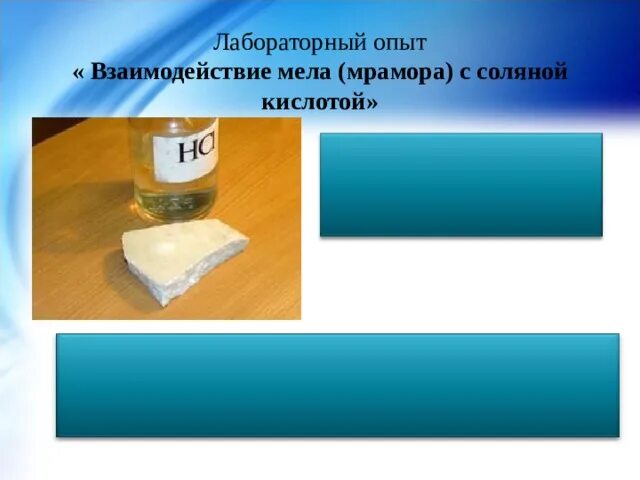 Лабораторный опыт
« Взаимодействие мела (мрамора) с соляной кислотой»

HCl